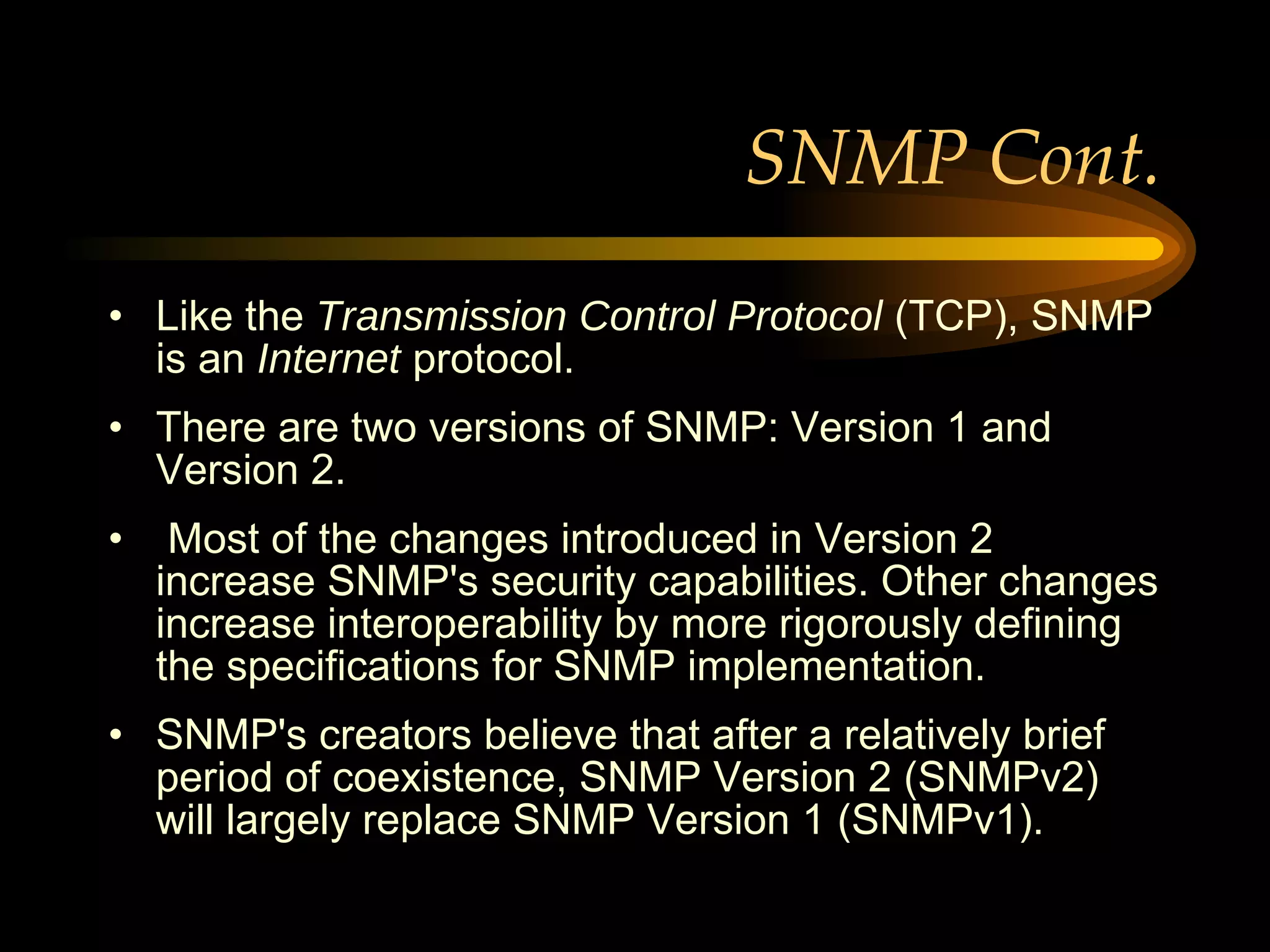 SNMP Cont.

• Like the Transmission Control Protocol (TCP), SNMP is an Internet protocol.

• There are two versions of SNMP: Version 1 and Version 2.

• Most of the changes introduced in Version 2 increase SNMP's security capabilities. Other changes increase interoperability by more rigorously defining the specifications for SNMP implementation.

• SNMP's creators believe that after a relatively brief period of coexistence, SNMP Version 2 (SNMPv2) will largely replace SNMP Version 1 (SNMPv1).